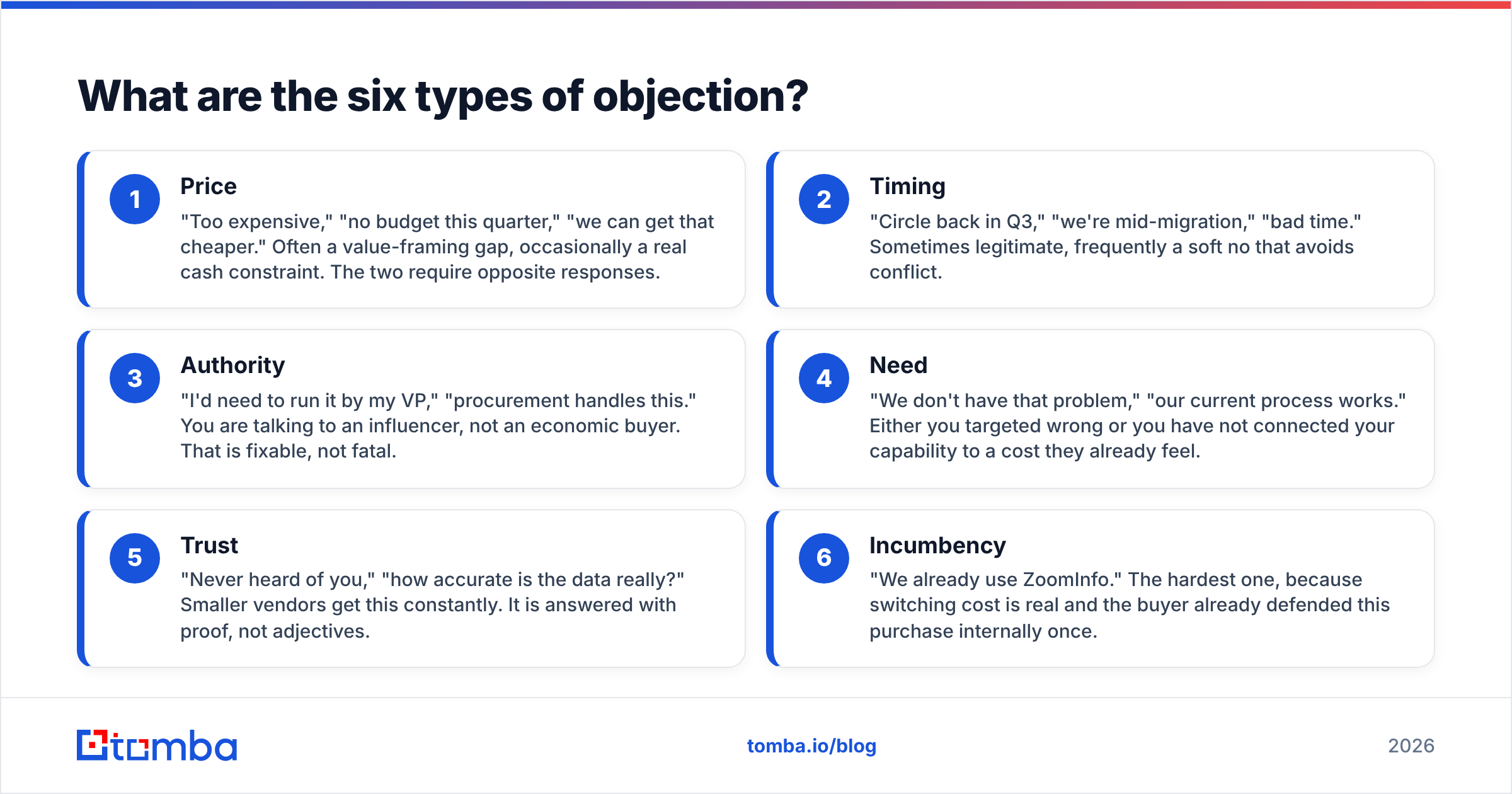 What are the six types of objection?

1
Price
"Too expensive," "no budget this quarter," "we can get that cheaper." Often a value-framing gap, occasionally a real cash constraint. The two require opposite responses.

2
Timing
"Circle back in Q3," "we're mid-migration," "bad time." Sometimes legitimate, frequently a soft no that avoids conflict.

3
Authority
"I'd need to run it by my VP," "procurement handles this." You are talking to an influencer, not an economic buyer. That is fixable, not fatal.

4
Need
"We don't have that problem," "our current process works." Either you targeted wrong or you have not connected your capability to a cost they already feel.

5
Trust
"Never heard of you," "how accurate is the data really?" Smaller vendors get this constantly. It is answered with proof, not adjectives.

6
Incumbency
"We already use ZoomInfo." The hardest one, because switching cost is real and the buyer already defended this purchase internally once.

tomba

tomba.io/blog

2026